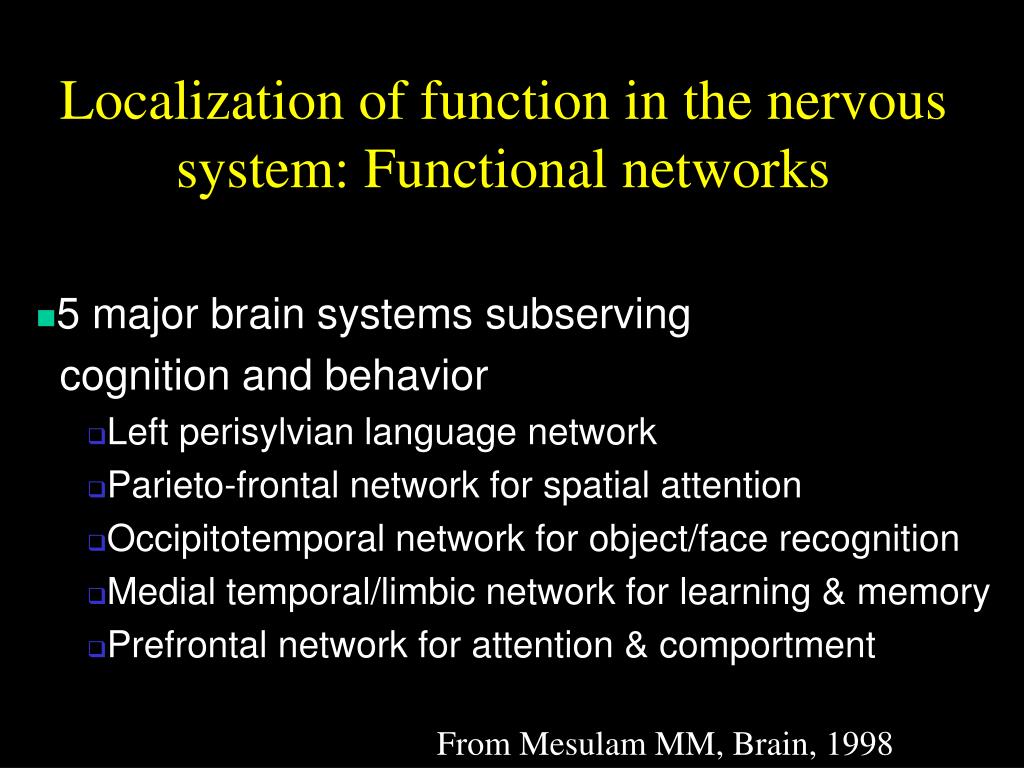 Localization of function in the nervous system: Functional networks

5 major brain systems subserving cognition and behavior

Left perisylvian language network

Parieto-frontal network for spatial attention

Occipitotemporal network for object/face recognition

Medial temporal/limbic network for learning & memory

Prefrontal network for attention & comportment

From Mesulam MM, Brain, 1998